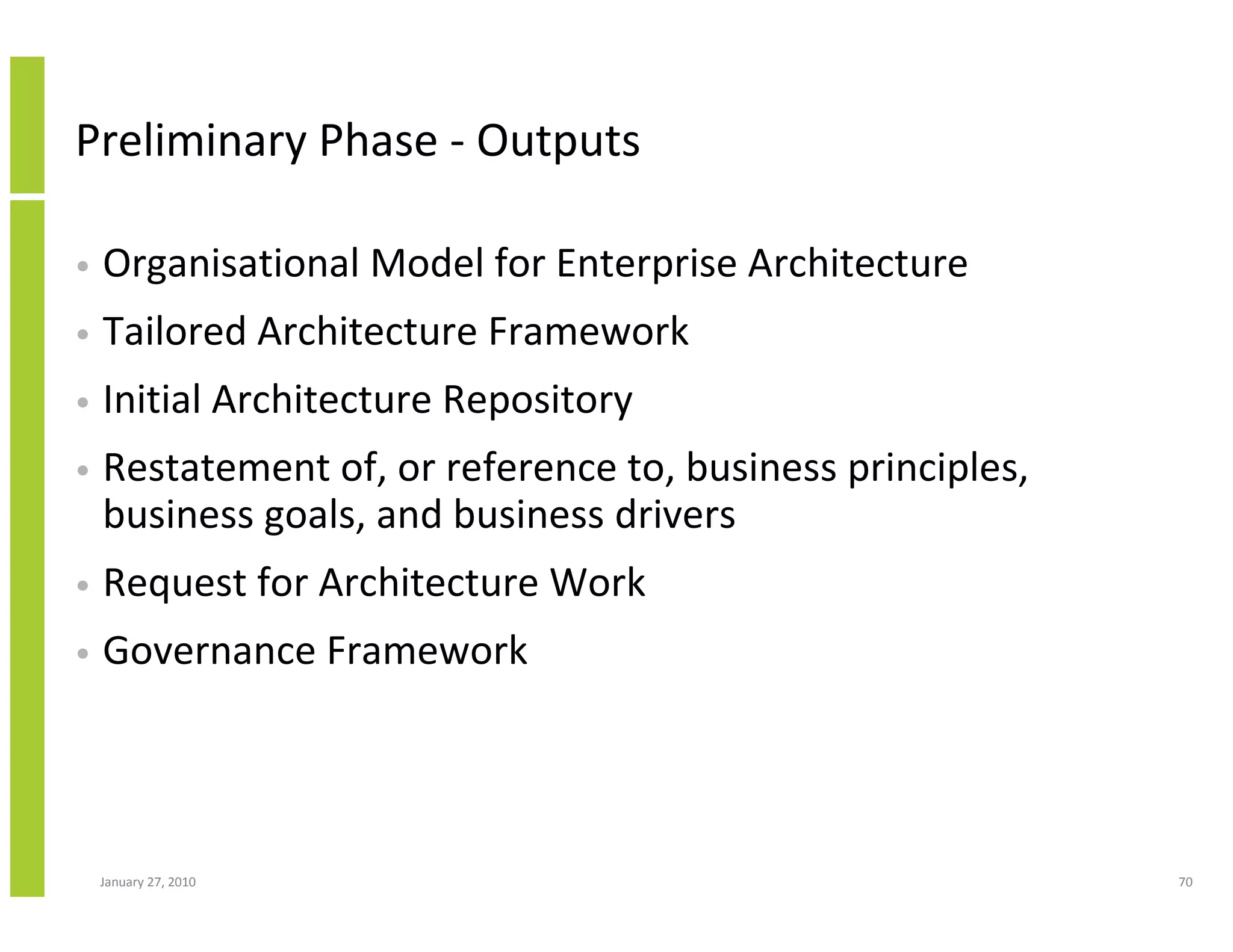 Preliminary Phase - Outputs

• Organisational Model for Enterprise Architecture
• Tailored Architecture Framework
• Initial Architecture Repository
• Restatement of, or reference to, business principles, business goals, and business drivers
• Request for Architecture Work
• Governance Framework

January 27, 2010

70